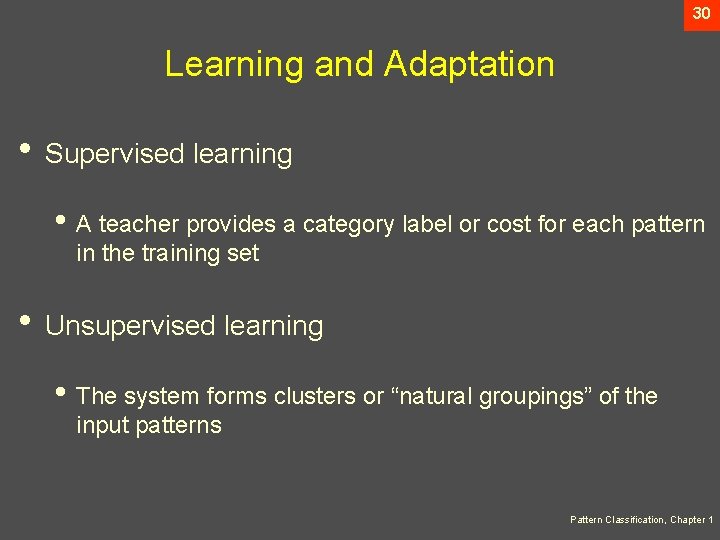 30

Learning and Adaptation

• Supervised learning

• A teacher provides a category label or cost for each pattern in the training set

• Unsupervised learning

• The system forms clusters or “natural groupings” of the input patterns

Pattern Classification, Chapter 1